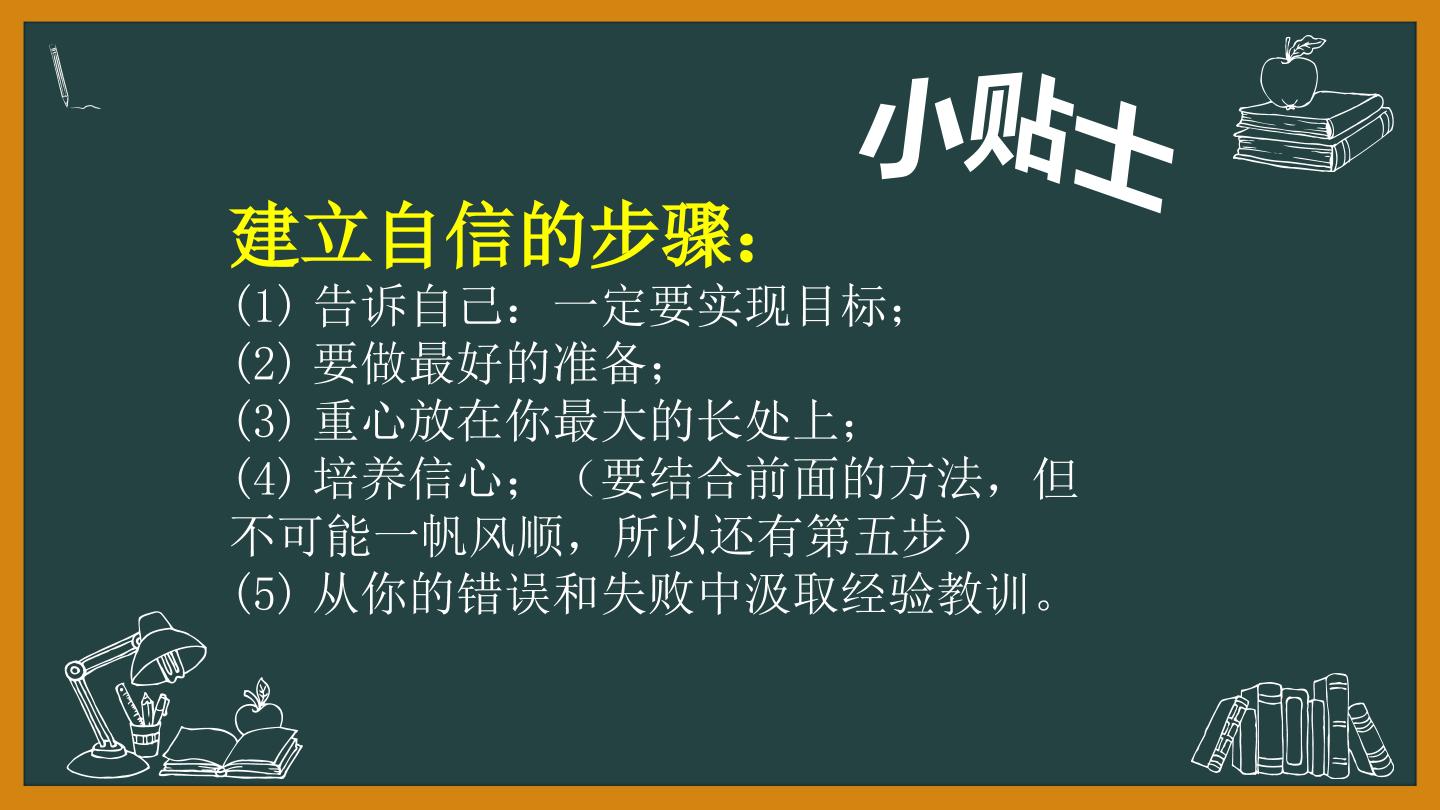 小贴士

建立自信的步骤：

(1)告诉自己：一定要实现目标；
(2)要做最好的准备；
(3)重心放在你最大的长处上；
(4)培养信心；（要结合前面的方法，但不可能一帆风顺，所以还有第五步）
(5)从你的错误和失败中汲取经验教训。